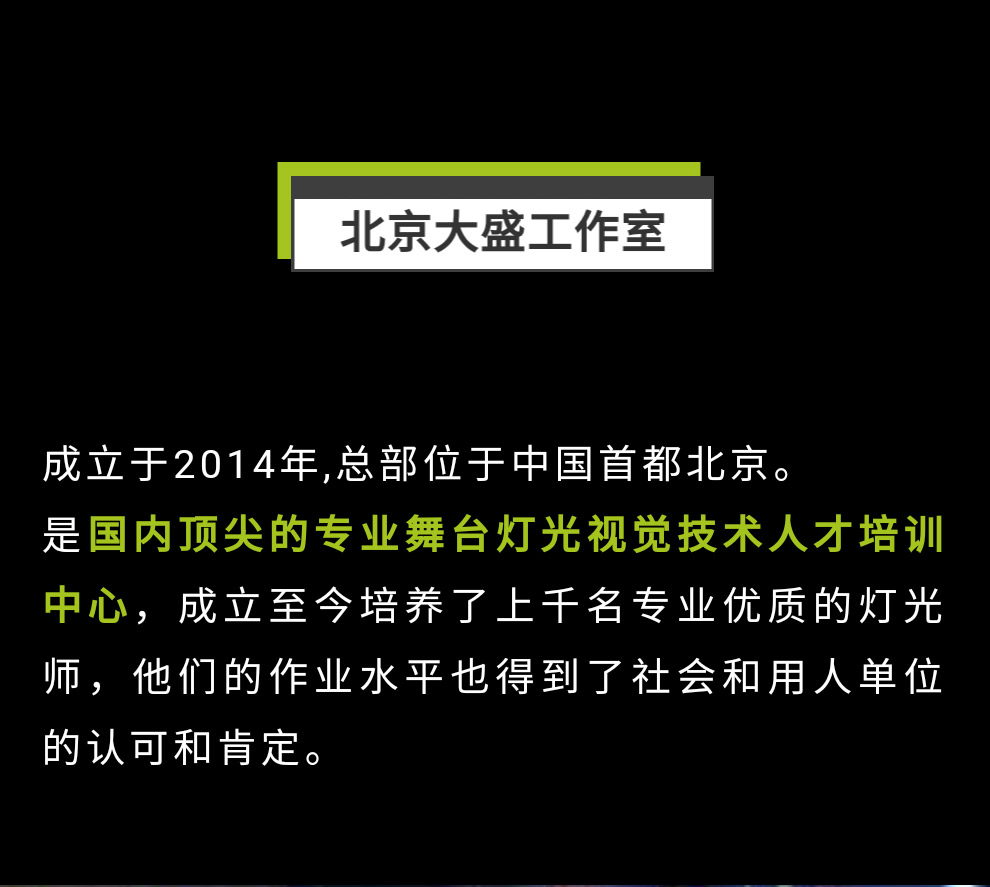 北京大盛工作室

成立于2014年,总部位于中国首都北京。
是国内顶尖的专业舞台灯光视觉技术人才培训中心，成立至今培养了上千名专业优质的灯光师，他们的作业水平也得到了社会和用人单位的认可和肯定。